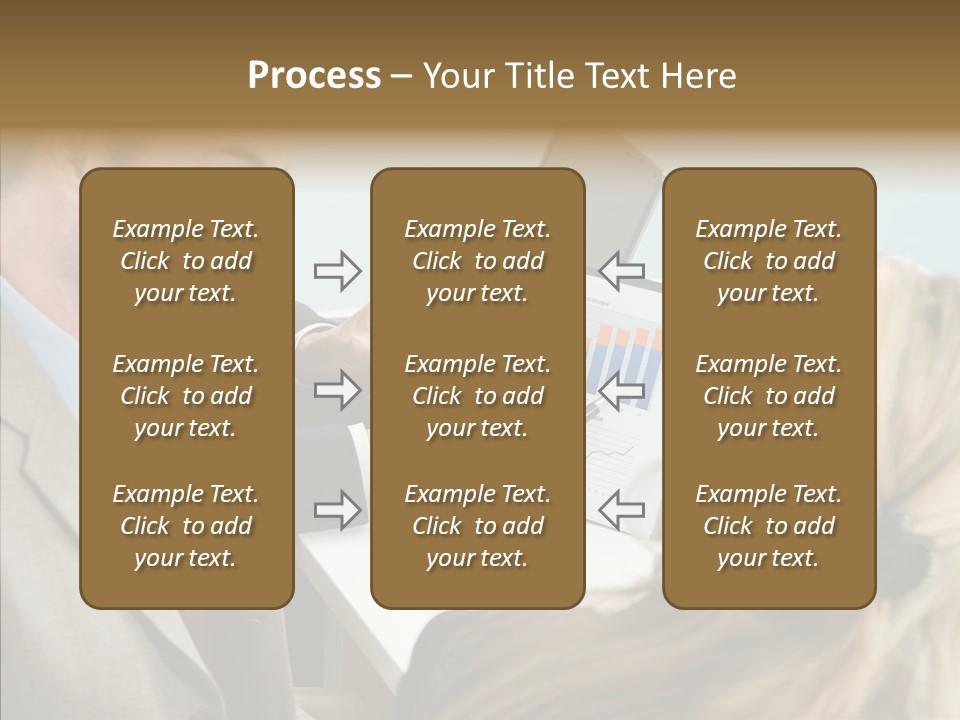 Process – Your Title Text Here

Example Text. Click to add your text.

Example Text. Click to add your text.

Example Text. Click to add your text.

Example Text. Click to add your text.

Example Text. Click to add your text.

Example Text. Click to add your text.

Example Text. Click to add your text.

Example Text. Click to add your text.

Example Text. Click to add your text.